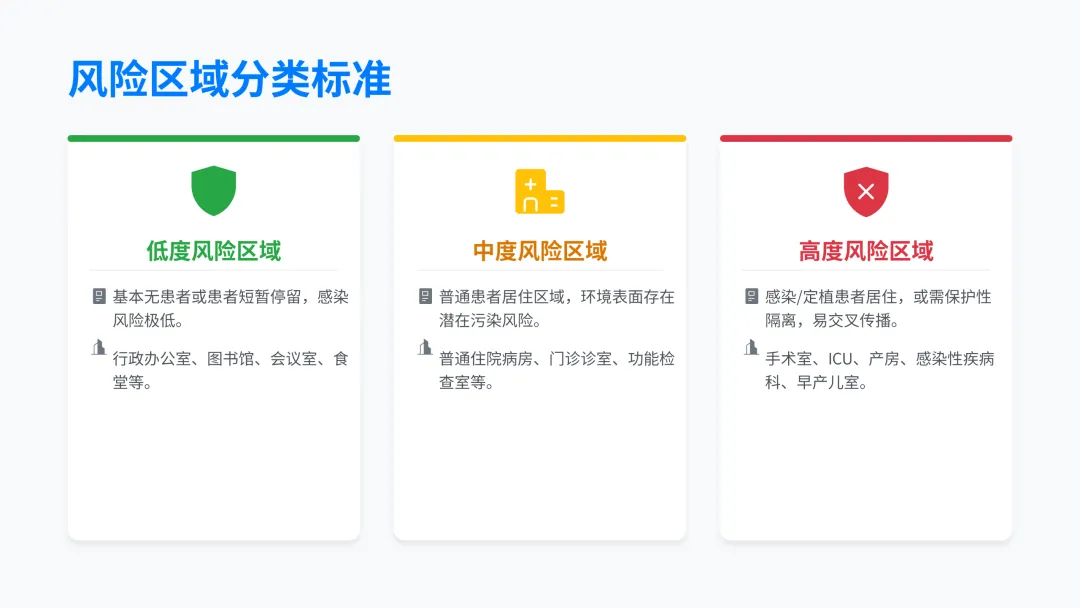 风险区域分类标准

低度风险区域

基本无患者或患者短暂停留，感染风险极低。

行政办公室、图书馆、会议室、食堂等。

中度风险区域

普通患者居住区域，环境表面存在潜在污染风险。

普通住院病房、门诊诊室、功能检查室等。

高度风险区域

感染/定植患者居住，或需保护性隔离，易交叉传播。

手术室、ICU、产房、感染性疾病科、早产儿室。